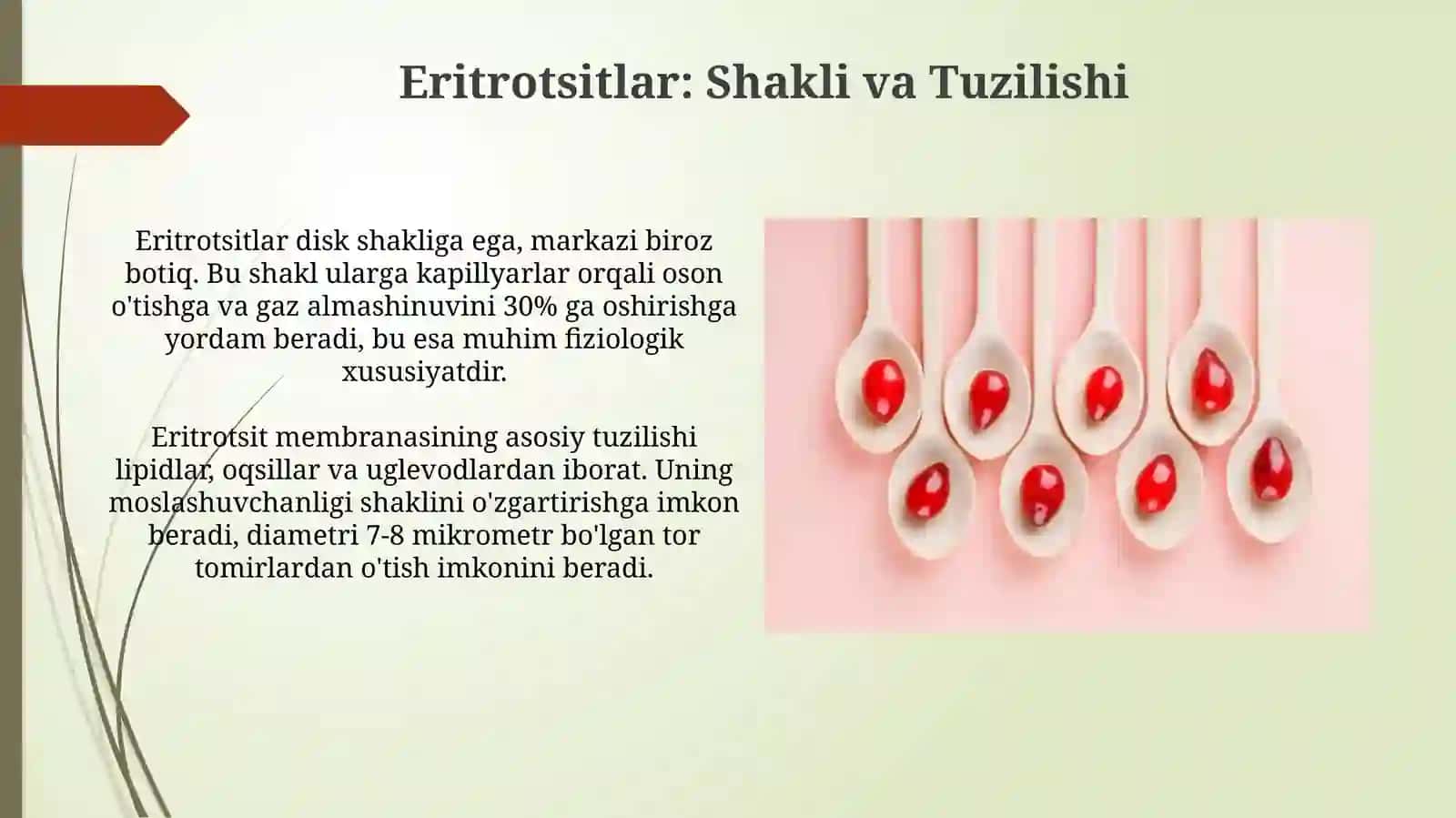 Eritrotsitlar: Shakli va Tuzilishi

Eritrotsitlar disk shakliga ega, markazi biroz botiq. Bu shakl ularga kapillyarlar orqali oson o'tishga va gaz almashinuvini 30% ga oshirishga yordam beradi, bu esa muhim fiziologik xususiyatdir.

Eritrotsit membranasining asosiy tuzilishi lipidlar, oqsillar va uglevodlardan iborat. Uning moslashuvchanligi shaklini o'zgartirishga imkon beradi, diametri 7-8 mikrometr bo'lgan tor tomirlardan o'tish imkonini beradi.